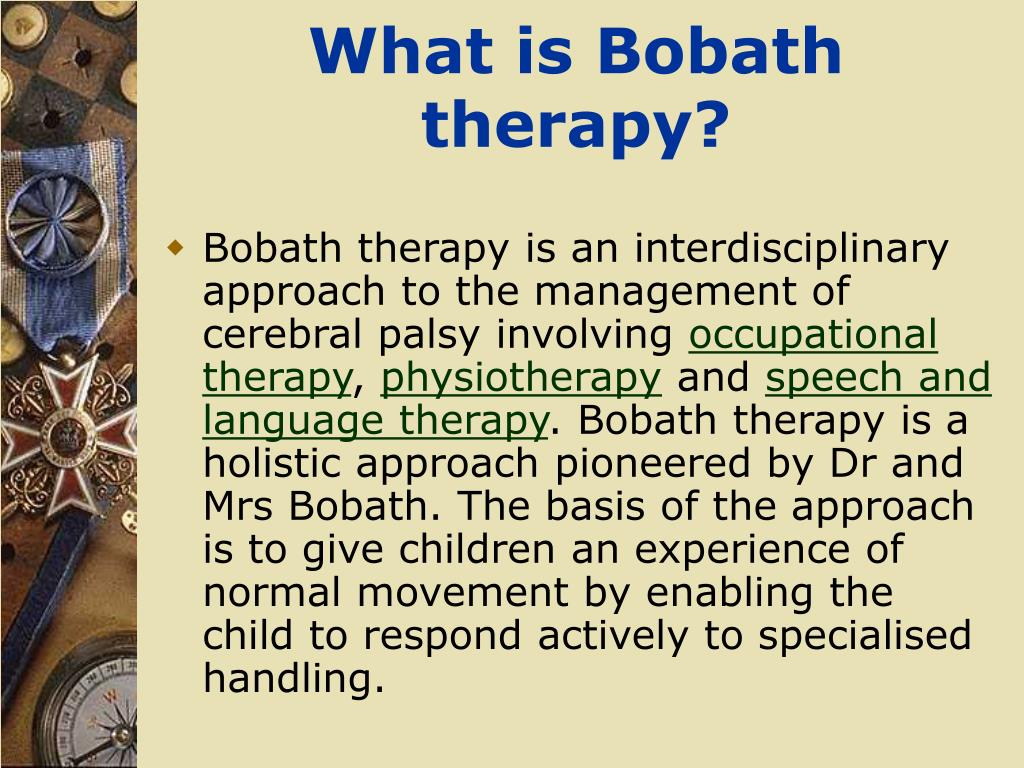 What is Bobath therapy?

Bobath therapy is an interdisciplinary approach to the management of cerebral palsy involving occupational therapy, physiotherapy and speech and language therapy. Bobath therapy is a holistic approach pioneered by Dr and Mrs Bobath. The basis of the approach is to give children an experience of normal movement by enabling the child to respond actively to specialised handling.